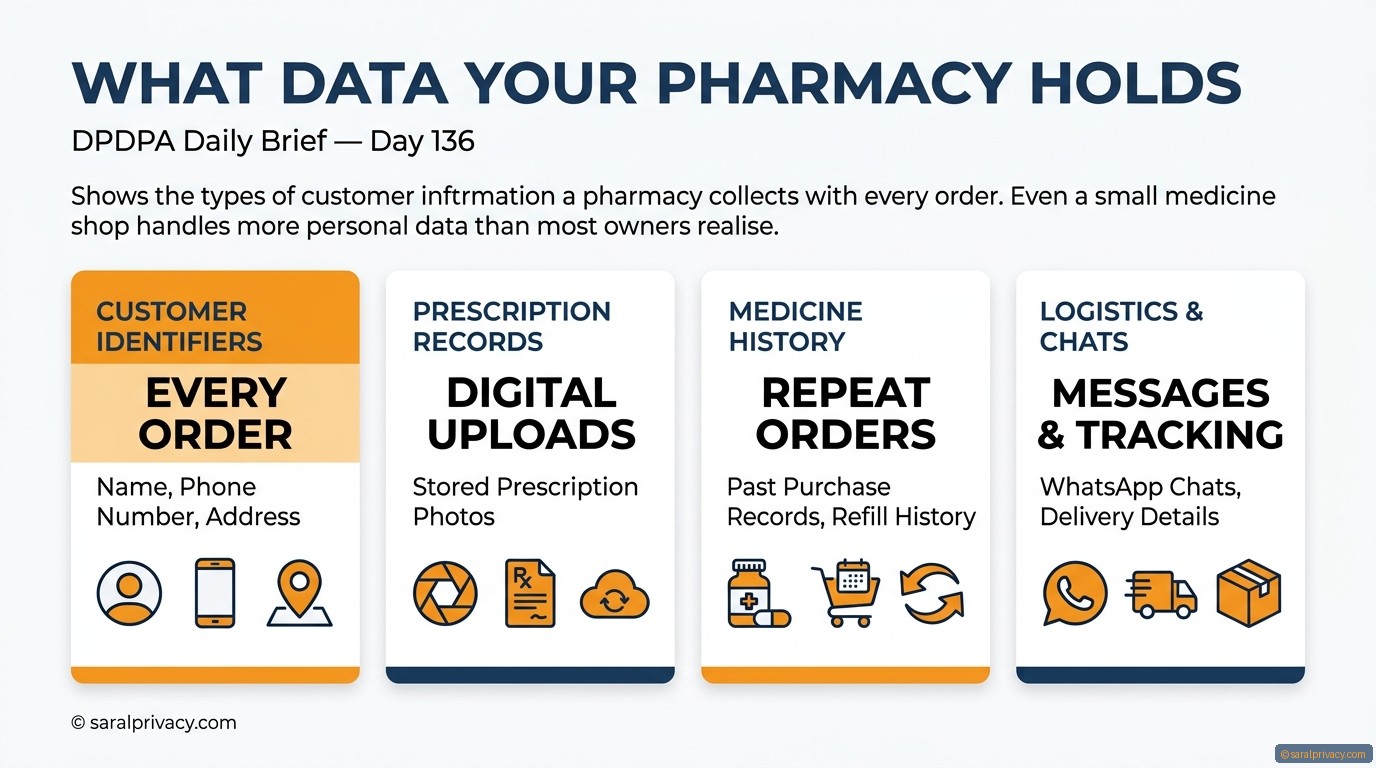 WHAT DATA YOUR PHARMACY HOLDS

DPDPA Daily Brief — Day 136

Shows the types of customer inftrmation a pharmacy collects with every order. Even a small medicine shop handles more personal data than most owners realise.

CUSTOMER IDENTIFIERS

EVERY ORDER

Name, Phone Number, Address

PRESCRIPTION RECORDS

DIGITAL UPLOADS

Stored Prescription Photos

Rx

MEDICINE HISTORY

REPEAT ORDERS

Past Purchase Records, Refill History

LOGISTICS & CHATS

MESSAGES & TRACKING

WhatsApp Chats, Delivery Details

© saralprivacy.com

©saralprivacy.com